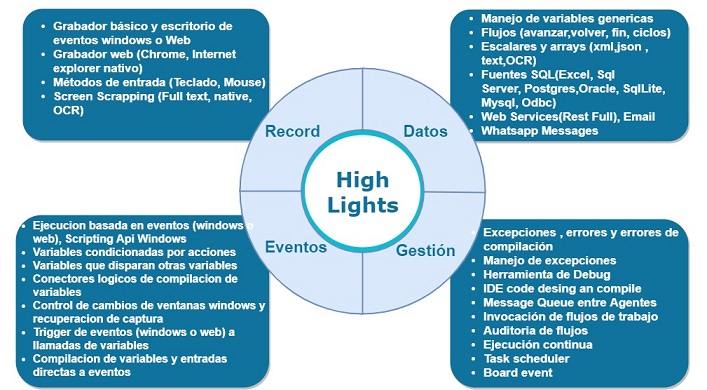 - Grabador básico y escritorio de eventos windows o Web
- Grabador web (Chrome, Internet explorer nativo)
- Métodos de entrada (Teclado, Mouse)
- Screen Scrapping (Full text, native, OCR)

- Manejo de variables genericas
- Flujos (avanzar,volver, fin, ciclos)
- Escalares y arrays (xml,json , text,OCR)
- Fuentes SQL(Excel, Sql Server, Postgres,Oracle, SqlLite, Mysql, Odbc)
- Web Services(Rest Full), Email
- Whatsapp Messages

Record

Datos

High Lights

Eventos

Gestión

- Ejecucion basada en eventos (windows o web), Scripting Api Windows
- Variables condicionadas por acciones
- Variables que disparan otras variables
- Conectores logicos de compilacion de variables
- Control de cambios de ventanas windows y recuperacion de captura
- Trigger de eventos (windows o web) a llamadas de variables
- Compilacion de variables y entradas directas a eventos

- Excepciones , errores y errores de compilación
- Manejo de excepciones
- Herramienta de Debug
- IDE code desing an compile
- Message Queue entre Agentes
- Invocación de flujos de trabajo
- Auditoria de flujos
- Ejecución continua
- Task scheduler
- Board event